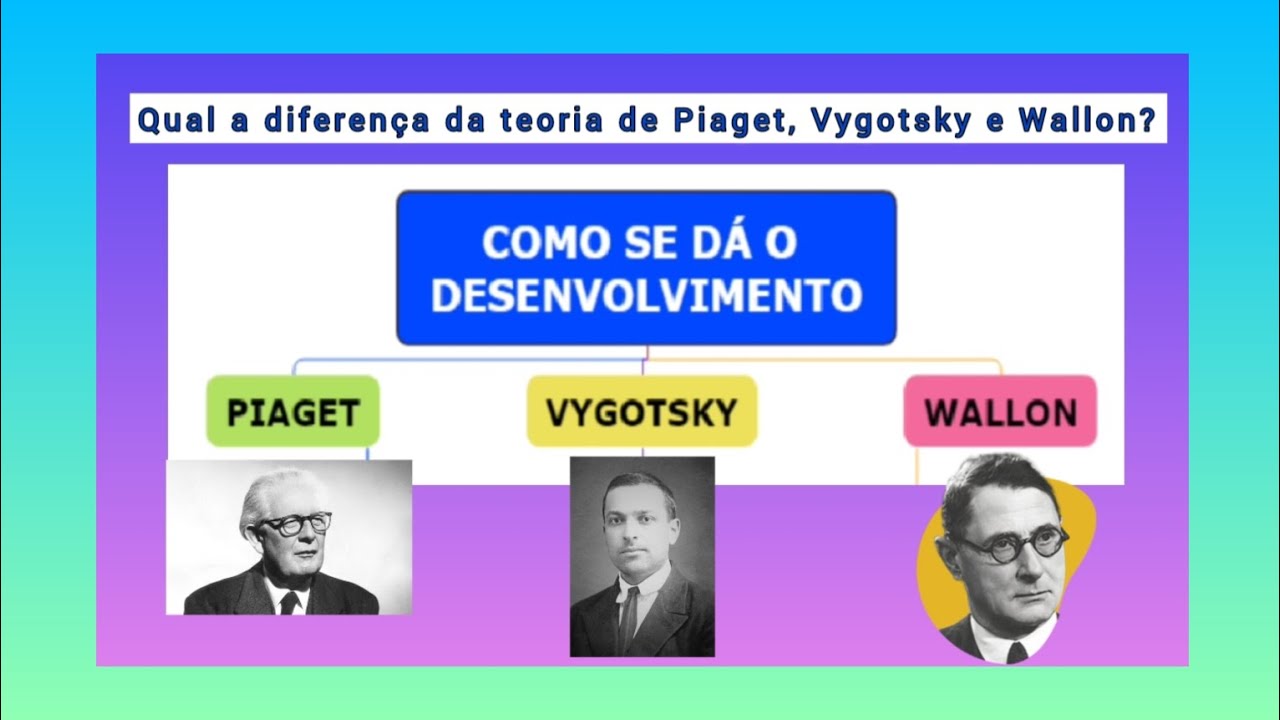 Qual a diferença da teoria de Piaget, Vygotsky e Wallon?

COMO SE DÁ O DESENVOLVIMENTO

PIAGET

VYGOTSKY

WALLON